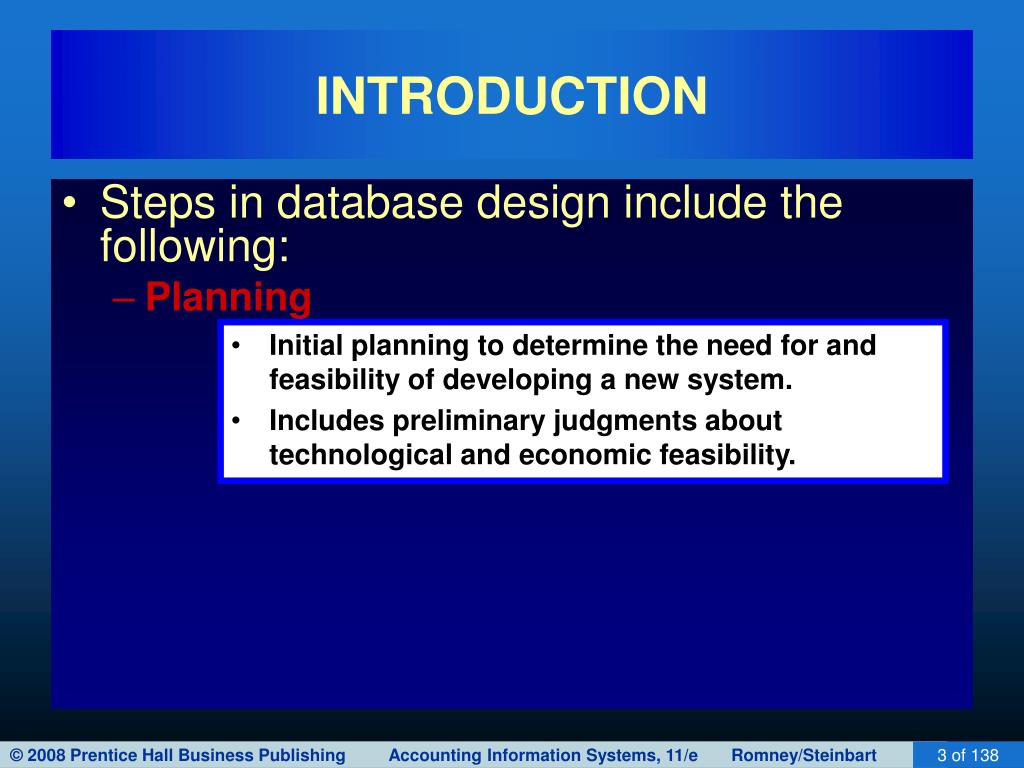 INTRODUCTION

• Steps in database design include the following:

– Planning

• Initial planning to determine the need for and feasibility of developing a new system.

• Includes preliminary judgments about technological and economic feasibility.

© 2008 Prentice Hall Business Publishing Accounting Information Systems, 11/e Romney/Steinbart 3 of 138